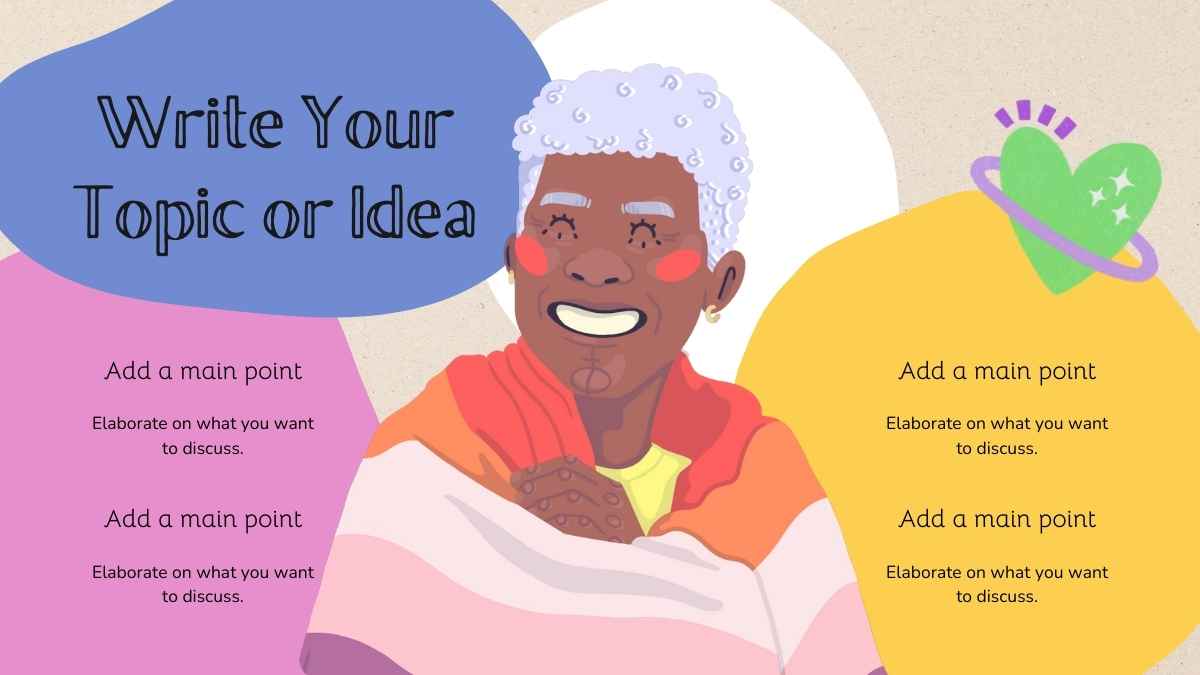 Write Your Topic or Idea

Add a main point

Elaborate on what you want to discuss.

Add a main point

Elaborate on what you want to discuss.

Add a main point

Elaborate on what you want to discuss.

Add a main point

Elaborate on what you want to discuss.